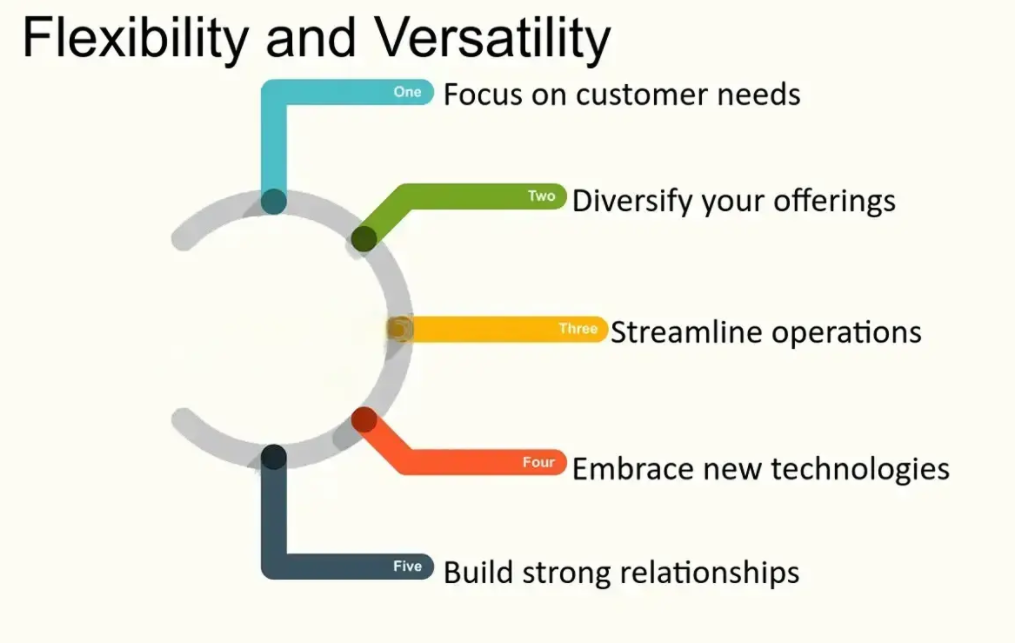 Flexibility and Versatility

One Focus on customer needs

Two Diversify your offerings

Three Streamline operations

Four Embrace new technologies

Five Build strong relationships